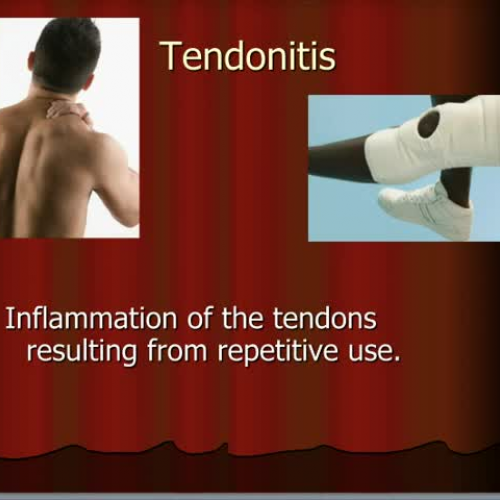 Tendonitis

Inflammation of the tendons resulting from repetitive use.